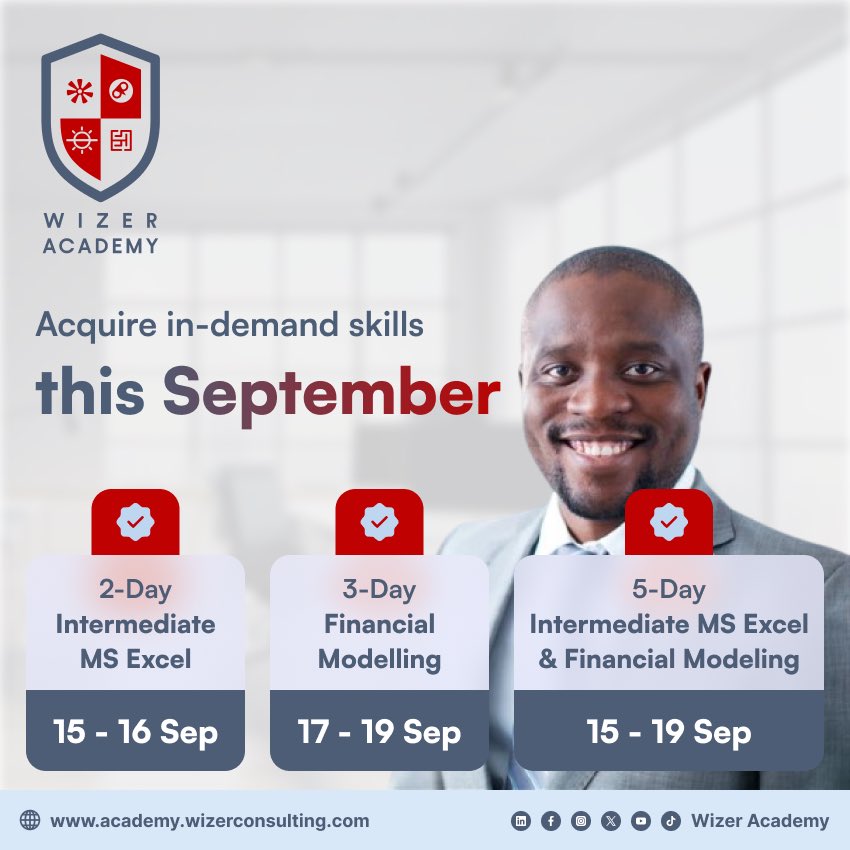 WIZER ACADEMY

Acquire in-demand skills

this September

2-Day Intermediate MS Excel

15 - 16 Sep

3-Day Financial Modelling

17 - 19 Sep

5-Day Intermediate MS Excel & Financial Modeling

15 - 19 Sep

www.academy.wizerconsulting.com

Wizer Academy